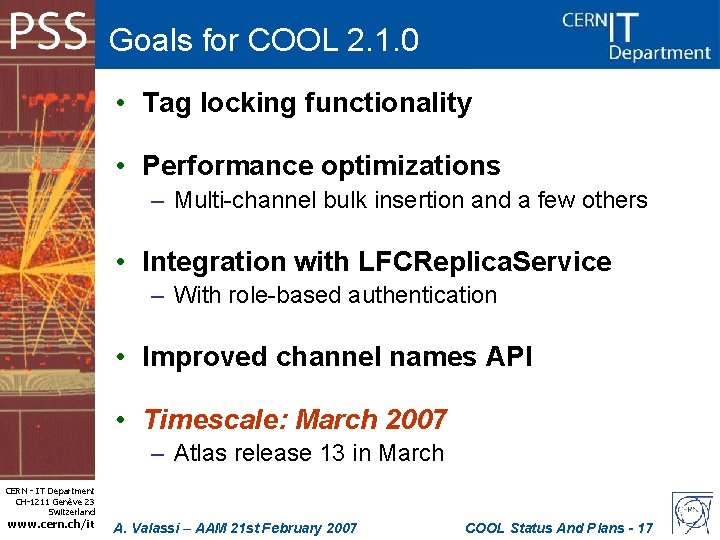 PSS

Goals for COOL 2.1.0

CERN IT Department

• Tag locking functionality

• Performance optimizations
– Multi-channel bulk insertion and a few others

• Integration with LFCReplicaService
– With role-based authentication

• Improved channel names API

• Timescale: March 2007
– Atlas release 13 in March

CERN - IT Department
CH-1211 Genève 23
Switzerland
www.cern.ch/it

A. Valassi – AAM 21st February 2007

COOL Status And Plans - 17